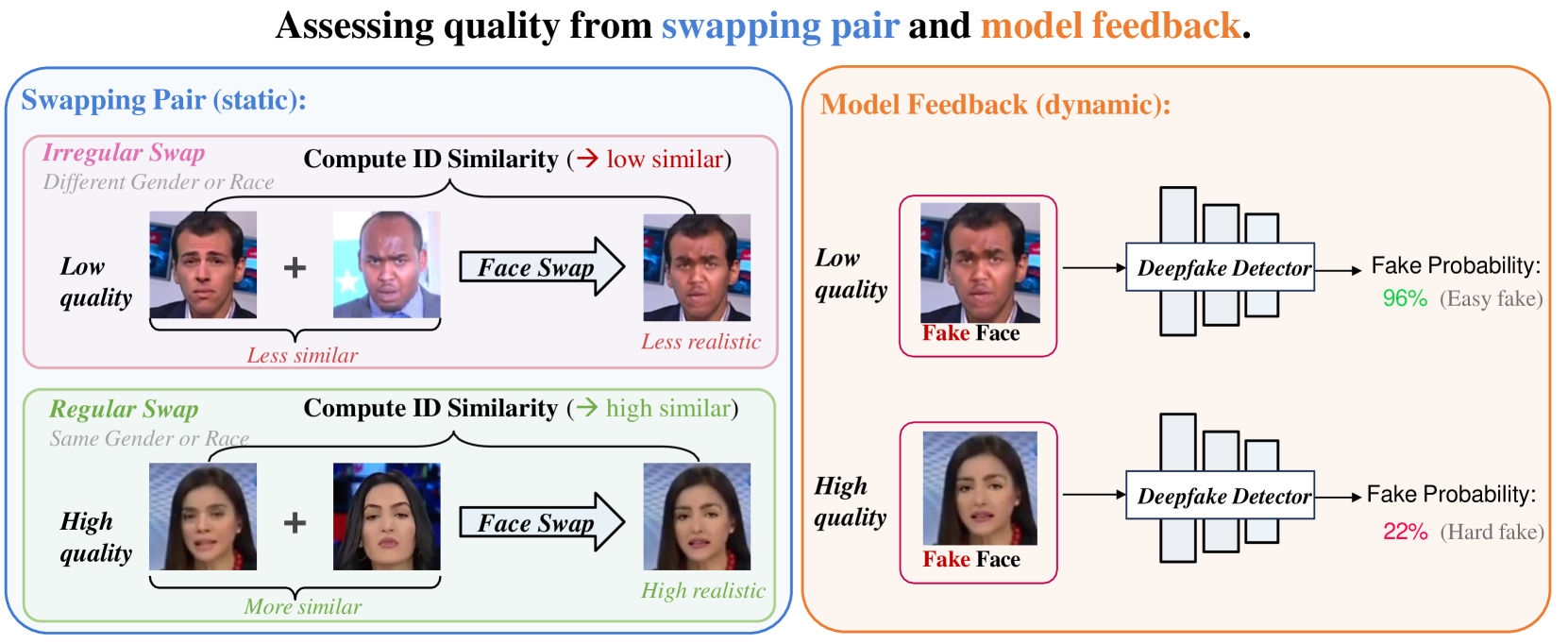 Assessing quality from swapping pair and model feedback.

Swapping Pair (static):

Irregular Swap
Different Gender or Race
Compute ID Similarity (→ low similar)
Low quality
+
Face Swap
Less similar
Less realistic

Regular Swap
Same Gender or Race
Compute ID Similarity (→ high similar)
High quality
+
Face Swap
More similar
High realistic

Model Feedback (dynamic):

Low quality
Fake Face
Deepfake Detector
Fake Probability:
96% (Easy fake)

High quality
Fake Face
Deepfake Detector
Fake Probability:
22% (Hard fake)